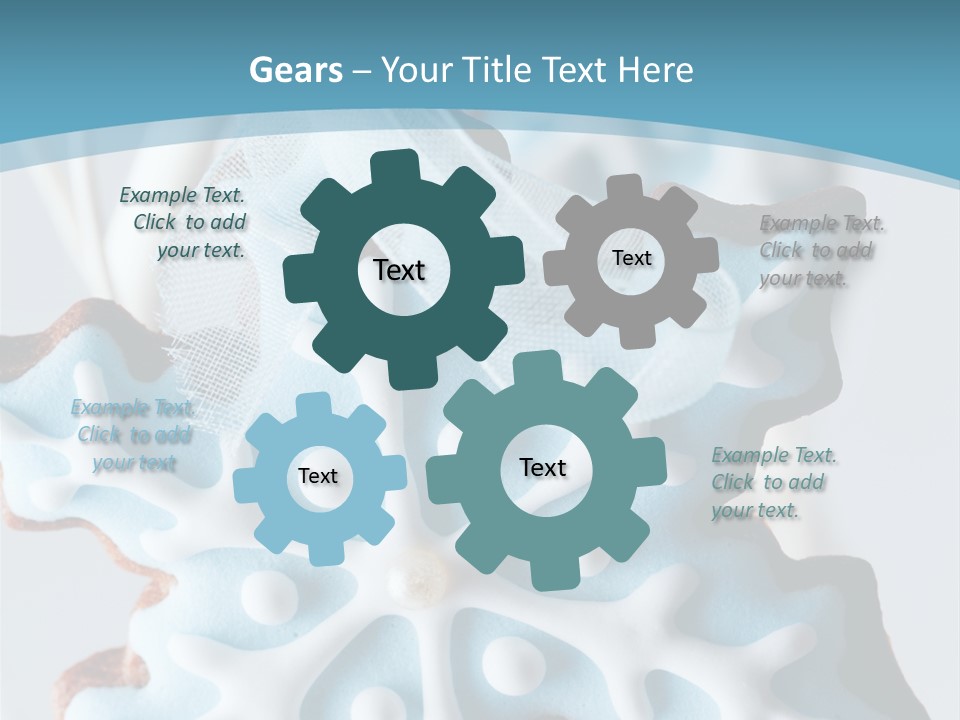 Gears – Your Title Text Here

Example Text. Click to add your text.

Text

Text

Example Text. Click to add your text.

Example Text. Click to add your text

Text

Text

Example Text. Click to add your text.